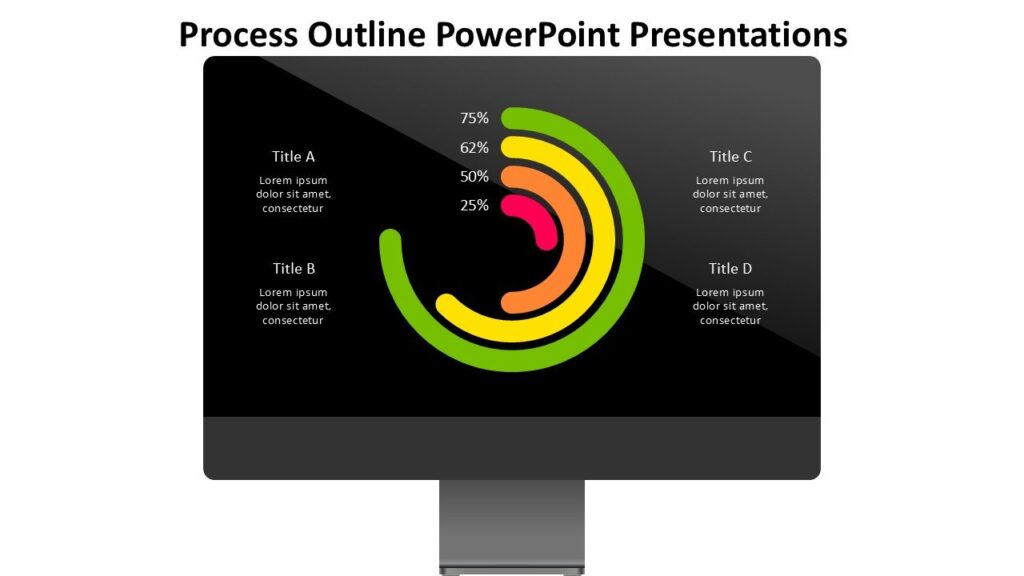 Process Outline PowerPoint Presentations

Title A

Lorem ipsum dolor sit amet, consectetur

Title B

Lorem ipsum dolor sit amet, consectetur

75%
62%
50%
25%

Title C

Lorem ipsum dolor sit amet, consectetur

Title D

Lorem ipsum dolor sit amet, consectetur